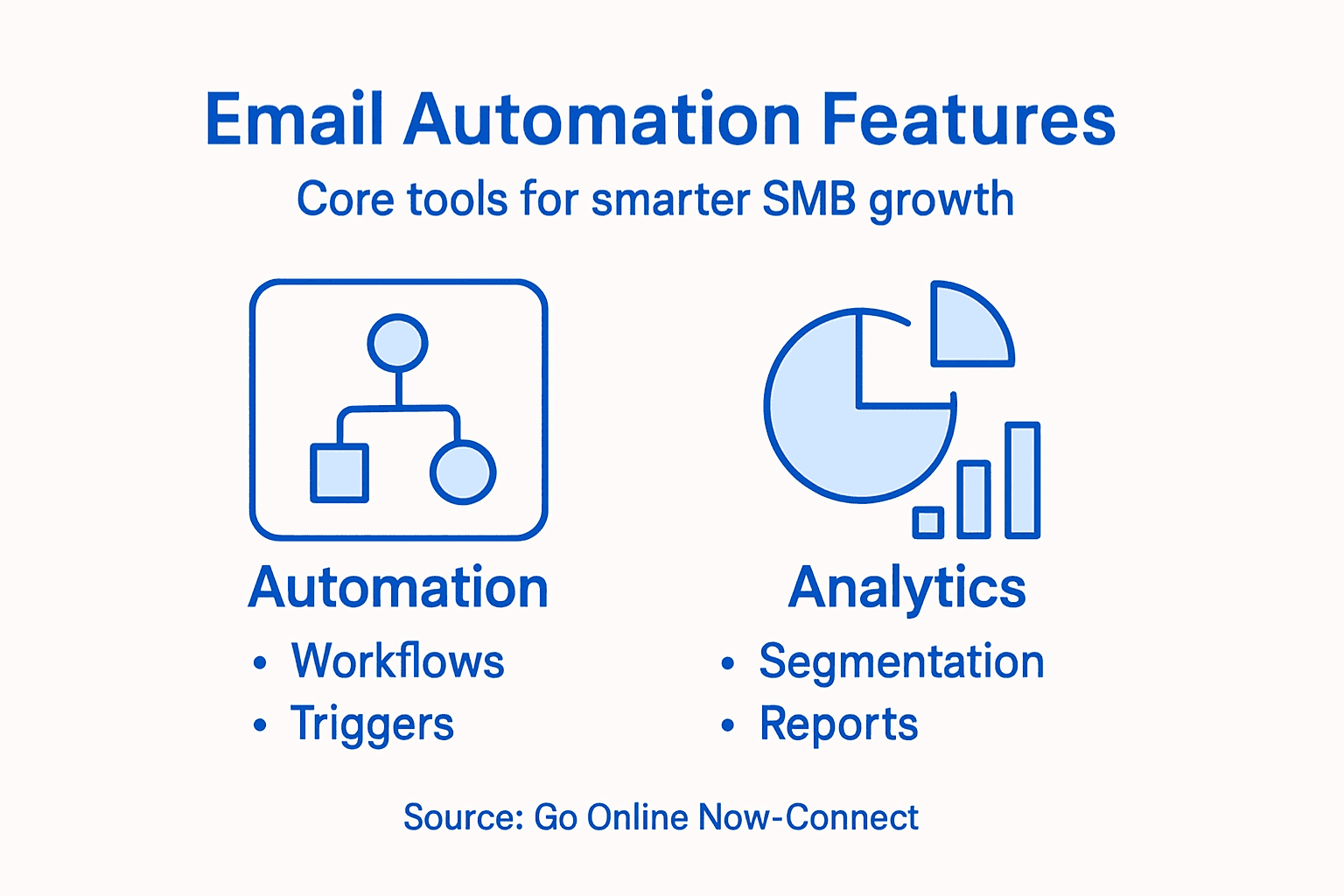 Email Automation Features

Core tools for smarter SMB growth

Automation
• Workflows
• Triggers

Analytics
• Segmentation
• Reports

Source: Go Online Now-Connect